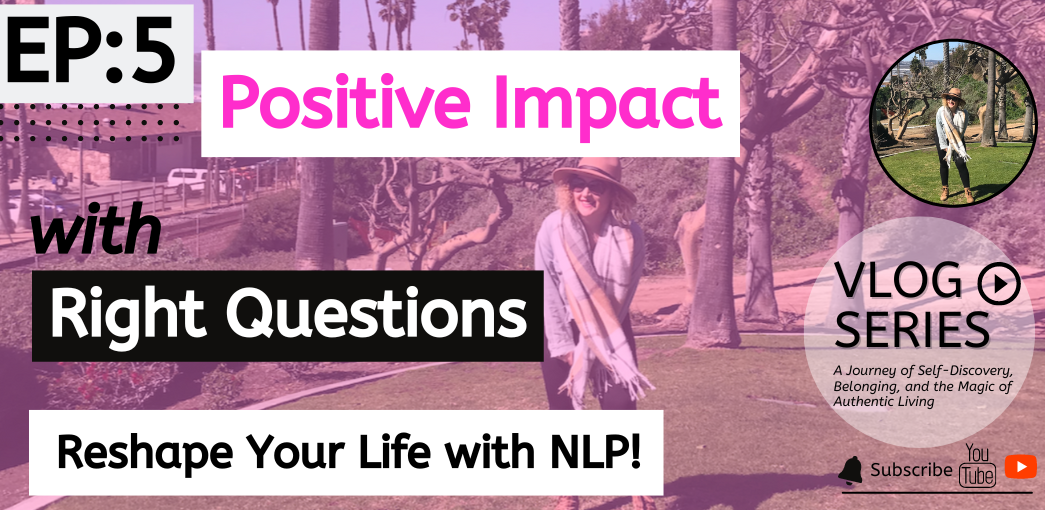 EP:5

Positive Impact

with

Right Questions

Reshape Your Life with NLP!

VLOG
SERIES

A Journey of Self-Discovery, Belonging, and the Magic of Authentic Living

Subscribe You Tube